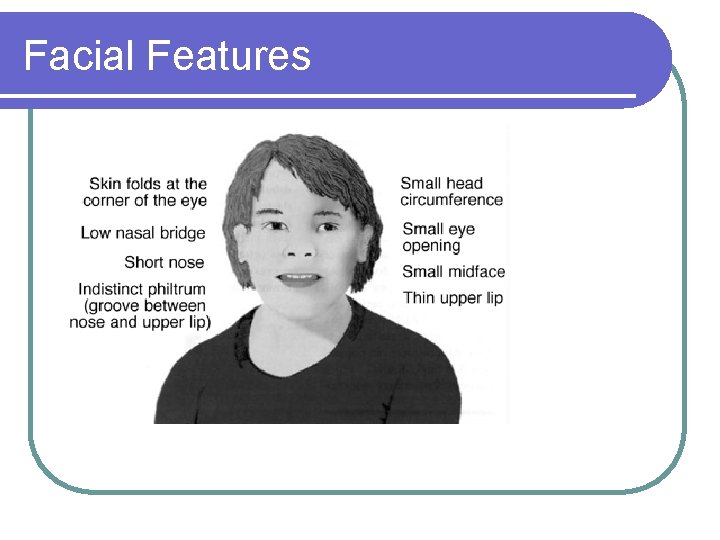 Facial Features

Skin folds at the corner of the eye

Low nasal bridge

Short nose

Indistinct philtrum (groove between nose and upper lip)

Small head circumference

Small eye opening

Small midface

Thin upper lip